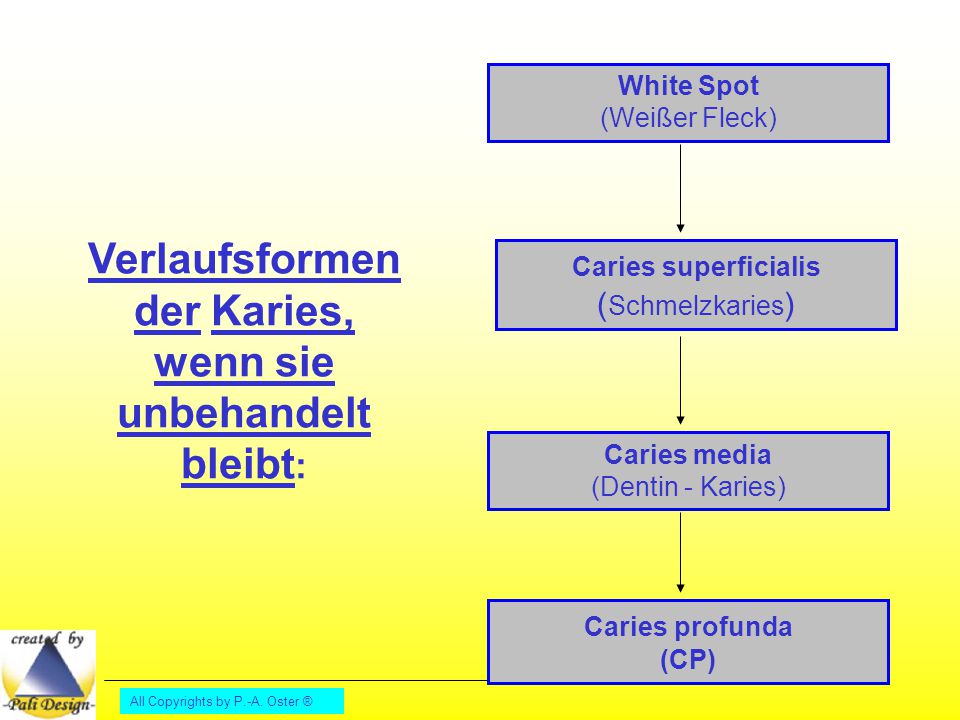 Verlaufsformen der Karies, wenn sie unbehandelt bleibt:

White Spot
(Weißer Fleck)

Caries superficialis
(Schmelzkaries)

Caries media
(Dentin - Karies)

Caries profunda
(CP)

created by
-Pali Design-

All Copyrights by P.-A. Oster ®